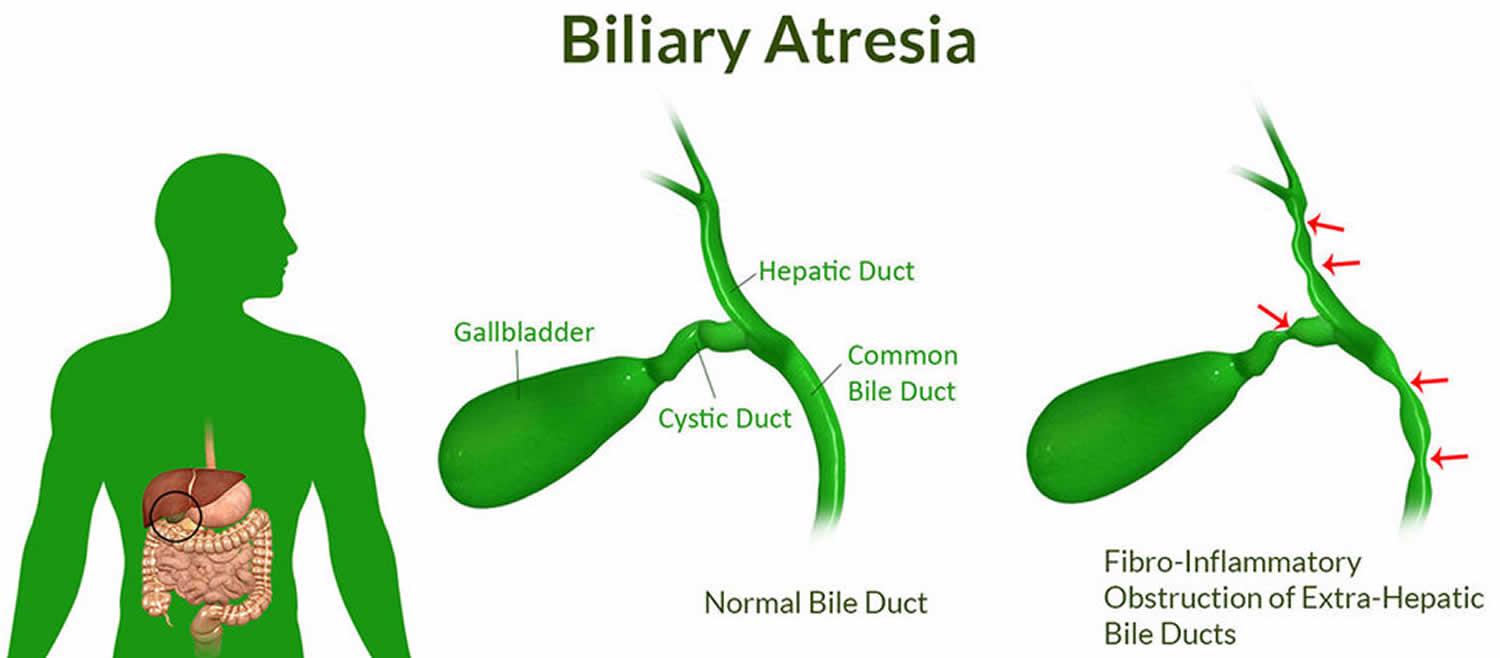 Biliary Atresia

Hepatic Duct

Gallbladder

Common Bile Duct

Cystic Duct

Normal Bile Duct

Fibro-Inflammatory Obstruction of Extra-Hepatic Bile Ducts